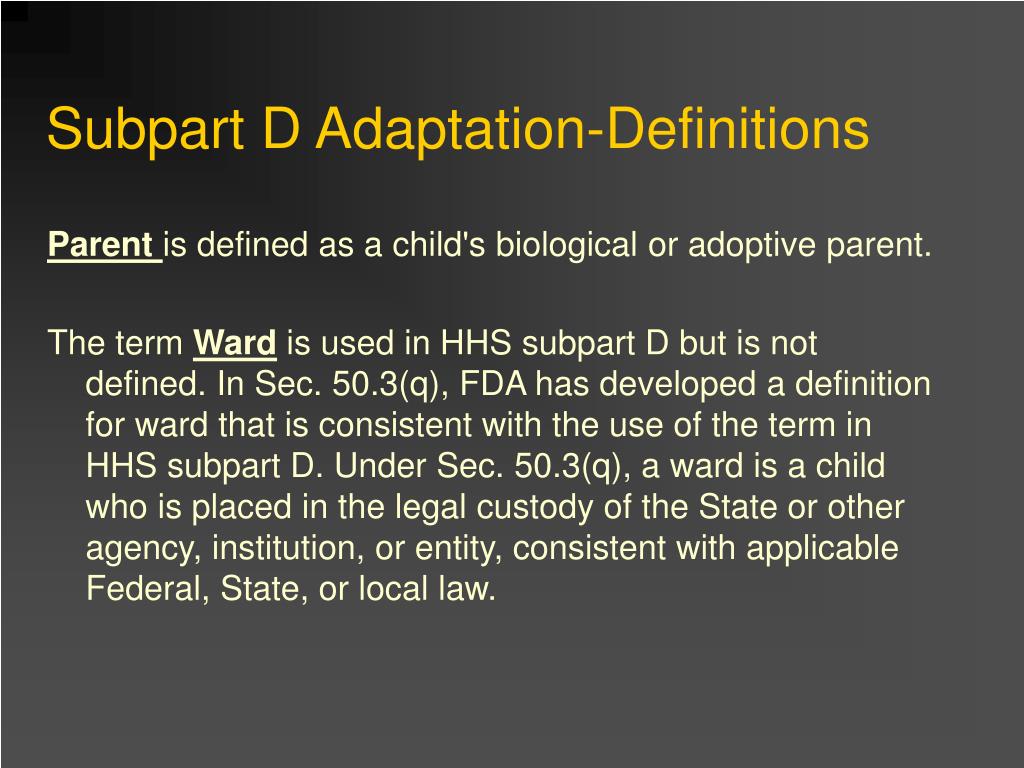 Subpart D Adaptation-Definitions

Parent is defined as a child's biological or adoptive parent.

The term Ward is used in HHS subpart D but is not defined. In Sec. 50.3(q), FDA has developed a definition for ward that is consistent with the use of the term in HHS subpart D. Under Sec. 50.3(q), a ward is a child who is placed in the legal custody of the State or other agency, institution, or entity, consistent with applicable Federal, State, or local law.